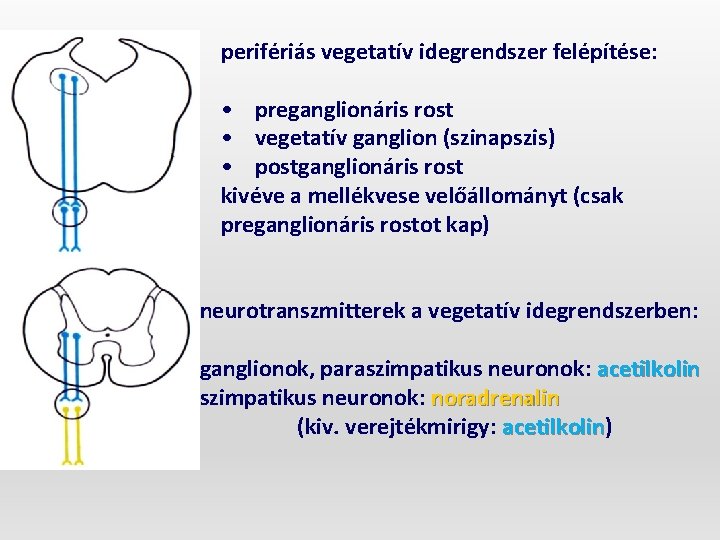 perifériás vegetatív idegrendszer felépítése:

• preganglionáris rost
• vegetatív ganglion (szinapszis)
• postganglionáris rost
kivéve a mellékvese velőállományt (csak preganglionáris rostot kap)

neurotranszmitterek a vegetatív idegrendszerben:

ganglionok, paraszimpatikus neuronok: acetilkolin
szimpatikus neuronok: noradrenalin
(kiv. verejtékmirigy: acetilkolin)